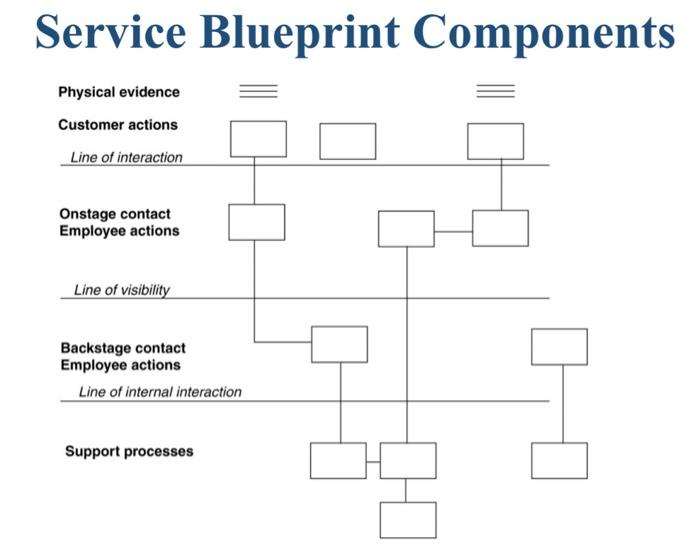 Service Blueprint Components

Physical evidence

Customer actions

Line of interaction

Onstage contact
Employee actions

Line of visibility

Backstage contact
Employee actions

Line of internal interaction

Support processes